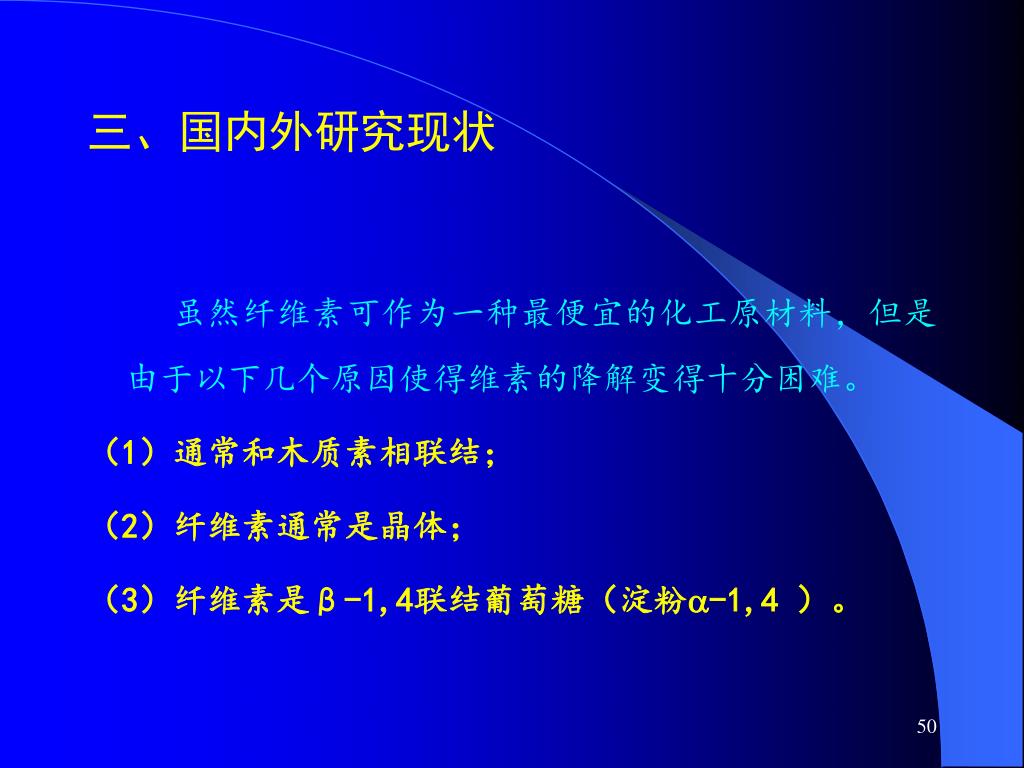 三、国内外研究现状

虽然纤维素可作为一种最便宜的化工原材料，但是由于以下几个原因使得维素的降解变得十分困难。

（1）通常和木质素相联结；

（2）纤维素通常是晶体；

（3）纤维素是β-1,4联结葡萄糖（淀粉α-1,4 ）。

50